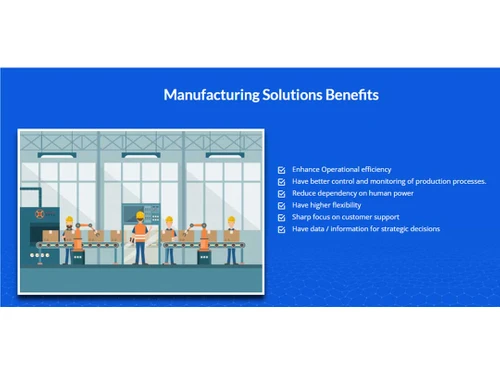 Manufacturing Solutions Benefits

Enhance Operational efficiency
Have better control and monitoring of production processes.
Reduce dependency on human power
Have higher flexibility
Sharp focus on customer support
Have data / information for strategic decisions